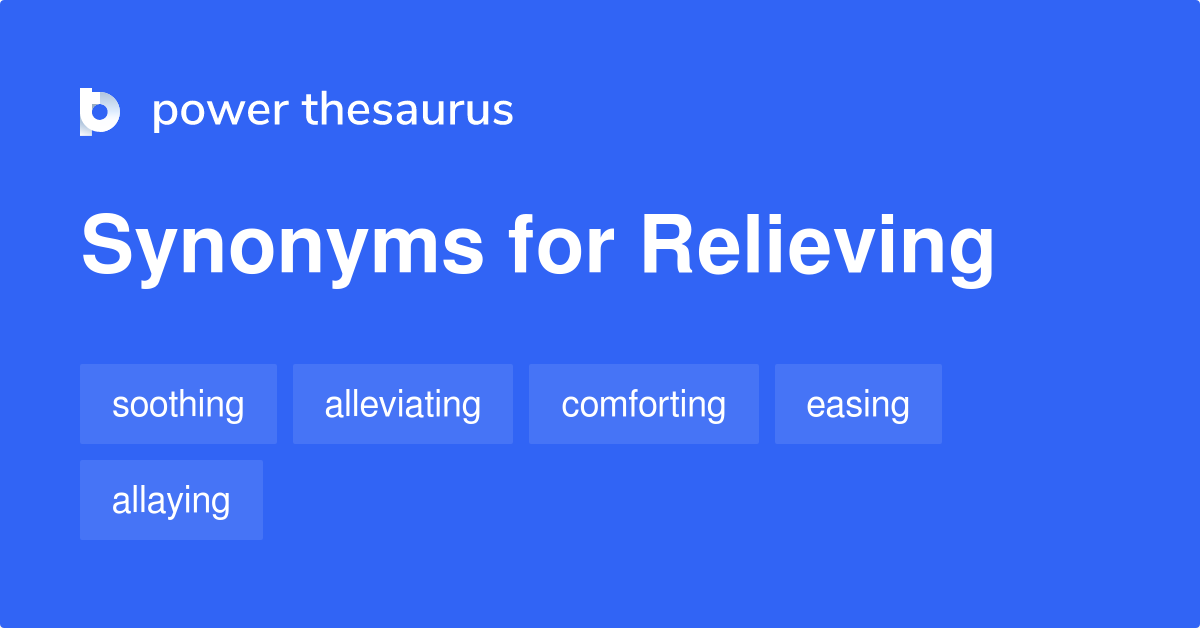 power thesaurus

Synonyms for Relieving

soothing alleviating comforting easing allaying